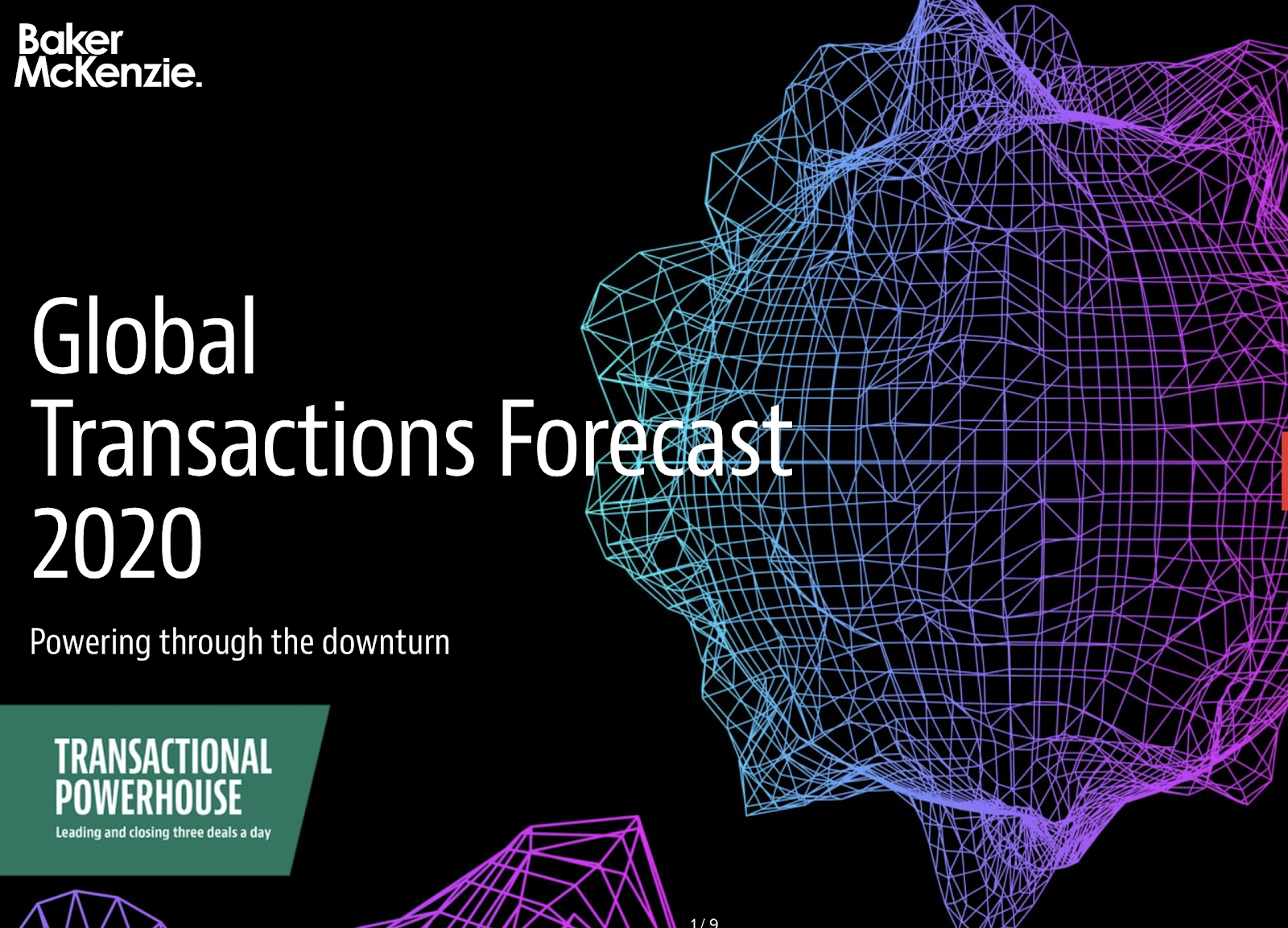 Baker McKenzie.

Global Transactions Forecast 2020

Powering through the downturn

TRANSACTIONAL POWERHOUSE
Leading and closing three deals a day

1 / 9